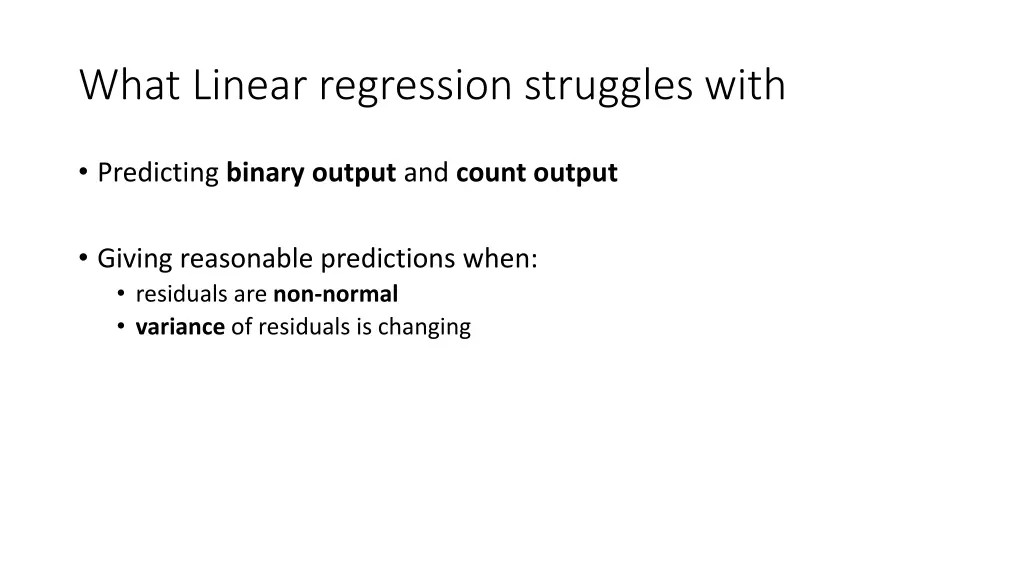 What Linear regression struggles with

• Predicting binary output and count output

• Giving reasonable predictions when:
  • residuals are non-normal
  • variance of residuals is changing